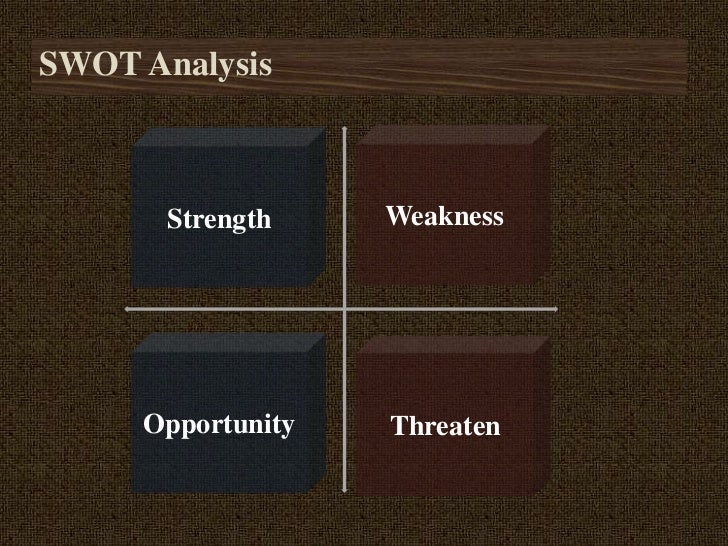 SWOT Analysis

Strength

Weakness

Opportunity

Threaten